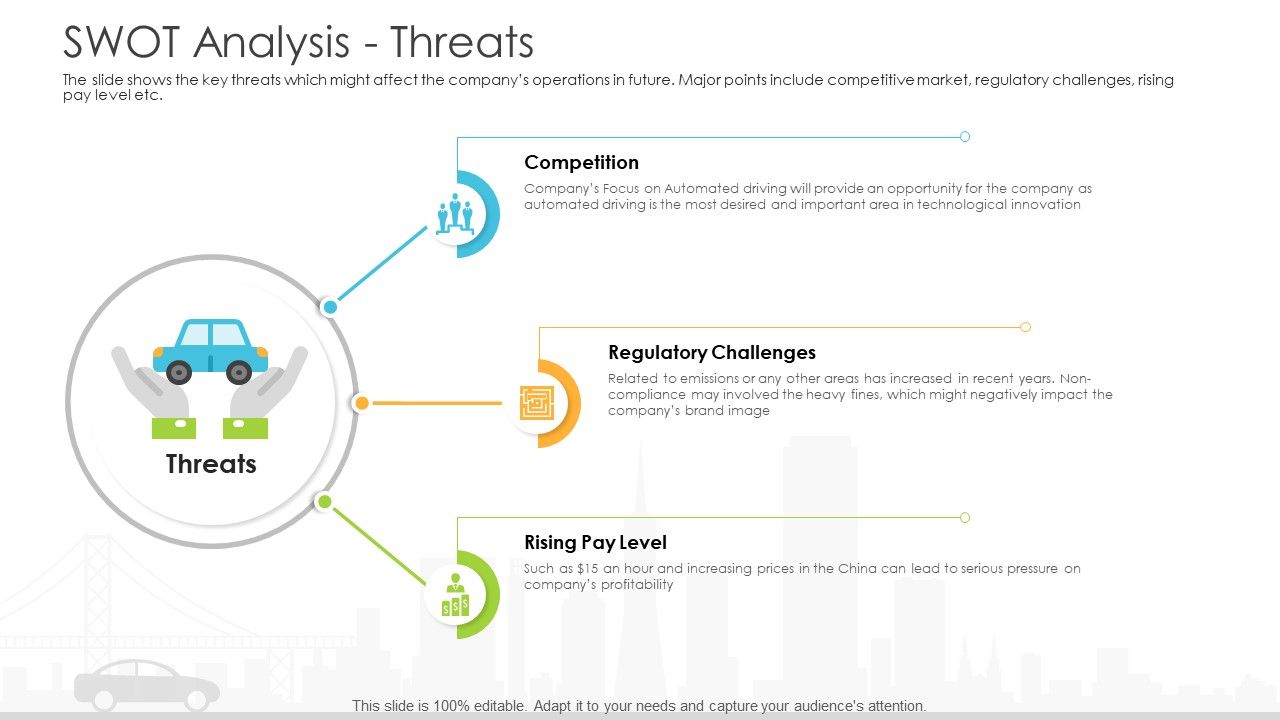 SWOT Analysis - Threats

The slide shows the key threats which might affect the company's operations in future. Major points include competitive market, regulatory challenges, rising pay level etc.

Threats

Competition

Company's Focus on Automated driving will provide an opportunity for the company as automated driving is the most desired and important area in technological innovation

Regulatory Challenges

Related to emissions or any other areas has increased in recent years. Non-compliance may involved the heavy fines, which might negatively impact the company's brand image

Rising Pay Level

Such as $15 an hour and increasing prices in the China can lead to serious pressure on company's profitability

This slide is 100% editable. Adapt it to your needs and capture your audience's attention.